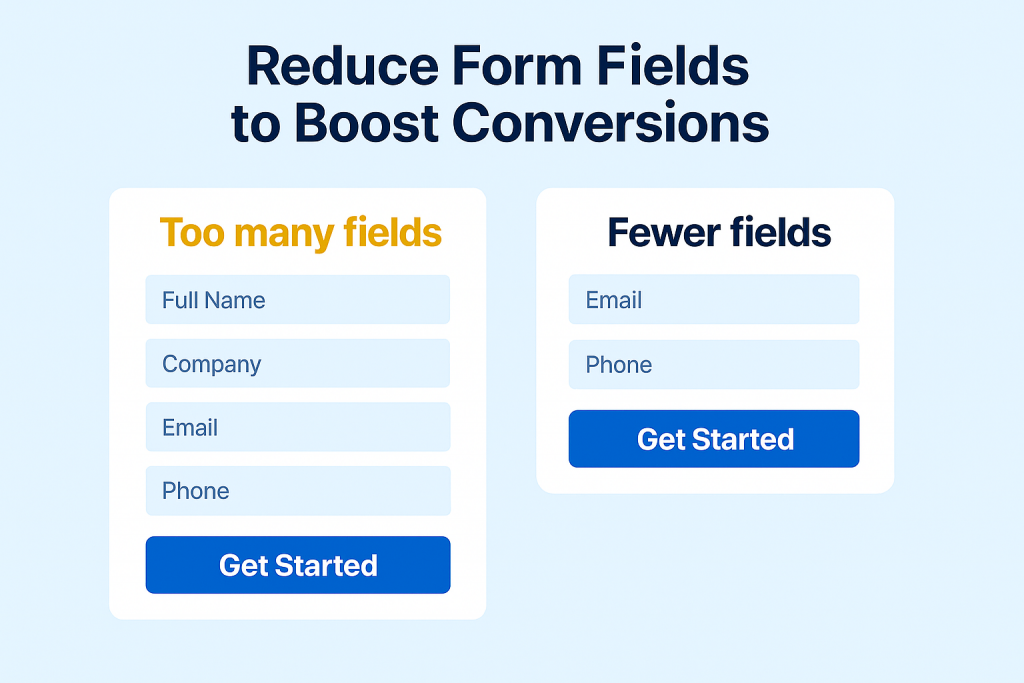 Reduce Form Fields
to Boost Conversions

Too many fields

Full Name

Company

Email

Phone

Get Started

Fewer fields

Email

Phone

Get Started